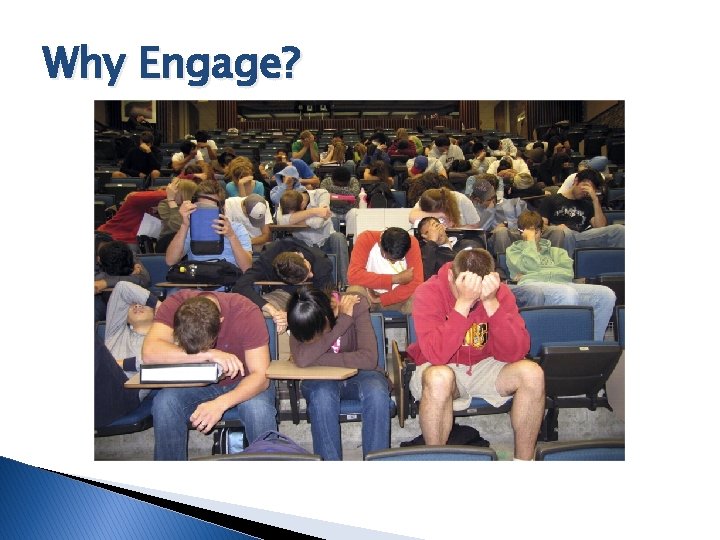 Why Engage?